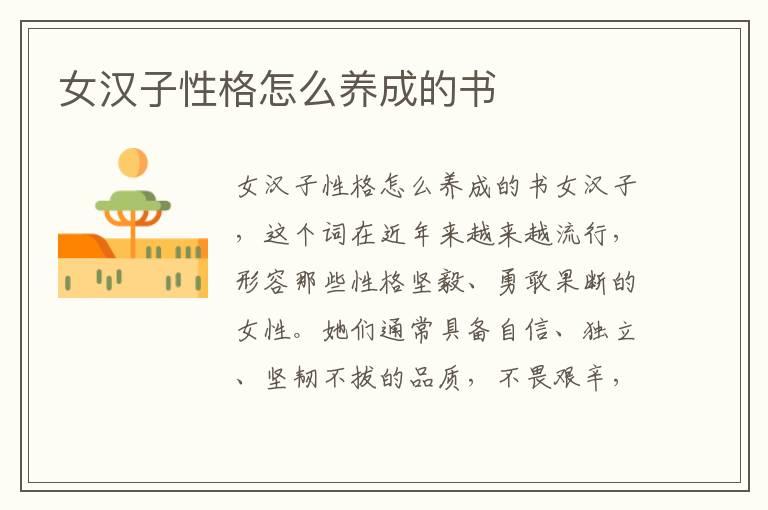 女汉子性格怎么养成的书

女汉子性格怎么养成的书女汉子，这个词在近年来越来越流行，形容那些性格坚毅、勇敢果断的女性。她们通常具备自信、独立、坚韧不拔的品质，不畏艰辛，